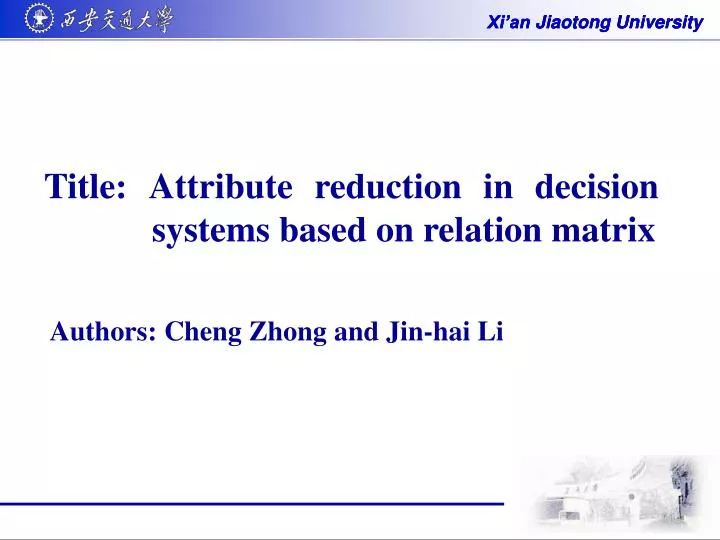 西安交通大學

Xi'an Jiaotong University

Title: Attribute reduction in decision systems based on relation matrix

Authors: Cheng Zhong and Jin-hai Li